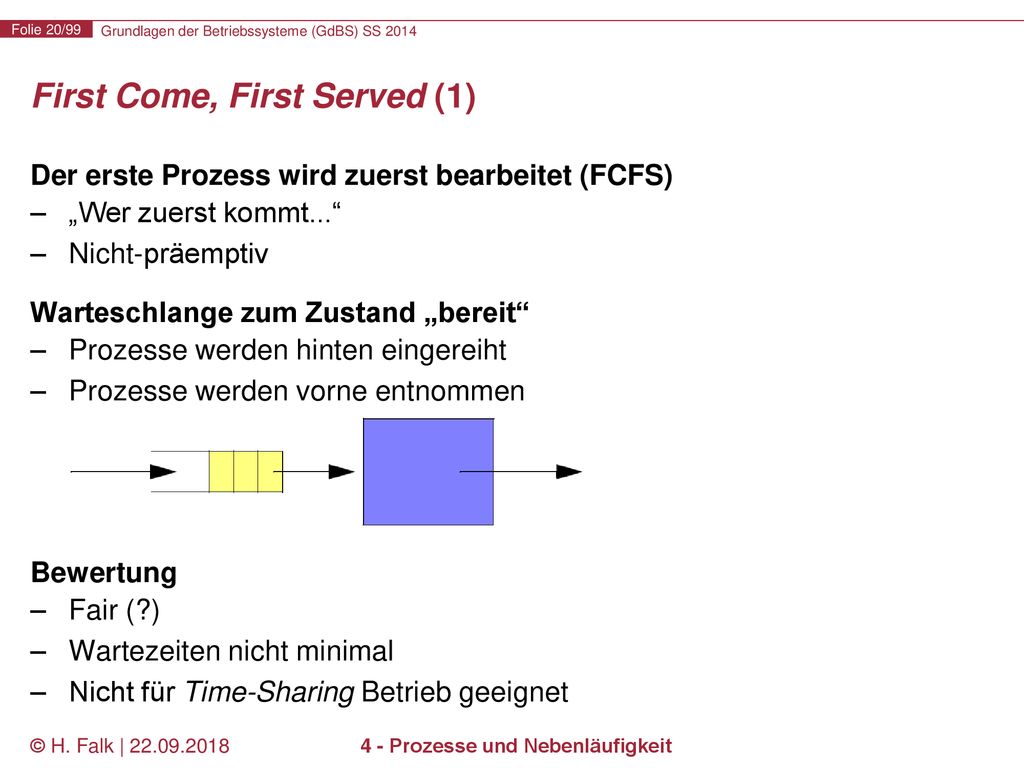 Folie 20/99 Grundlagen der Betriebssysteme (GdBS) SS 2014

First Come, First Served (1)

Der erste Prozess wird zuerst bearbeitet (FCFS)
– „Wer zuerst kommt...“
– Nicht-präemptiv

Warteschlange zum Zustand „bereit“
– Prozesse werden hinten eingereiht
– Prozesse werden vorne entnommen

Bewertung
– Fair (?)
– Wartezeiten nicht minimal
– Nicht für Time-Sharing Betrieb geeignet

© H. Falk | 22.09.2018 4 - Prozesse und Nebenläufigkeit